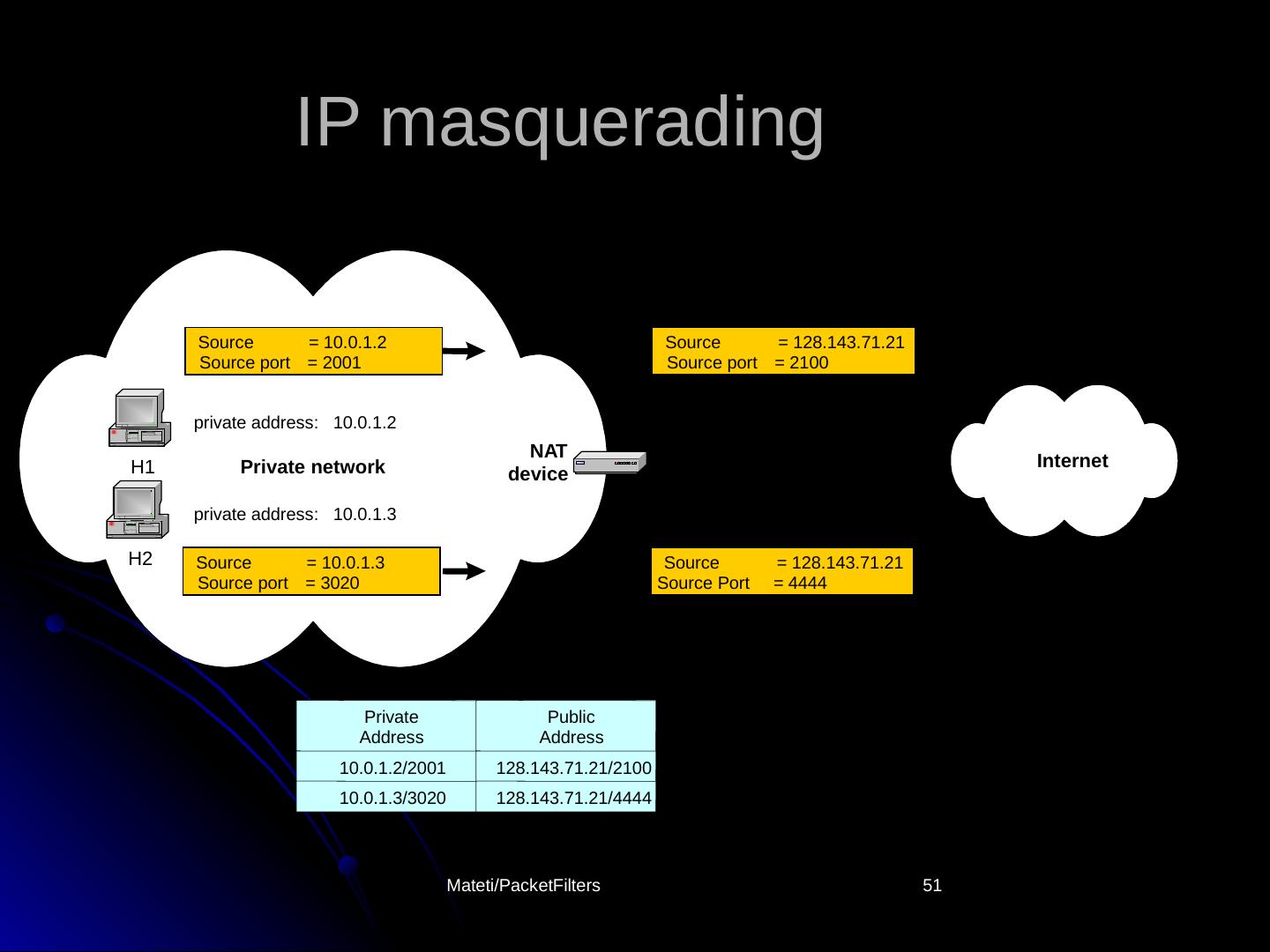 IP masquerading

Source = 10.0.1.2
Source port = 2001

Source = 128.143.71.21
Source port = 2100

private address: 10.0.1.2

H1

Private network

NAT device

Internet

private address: 10.0.1.3

H2

Source = 10.0.1.3
Source port = 3020

Source = 128.143.71.21
Source Port = 4444

| Private Address | Public Address |
|---|---|
| 10.0.1.2/2001 | 128.143.71.21/2100 |
| 10.0.1.3/3020 | 128.143.71.21/4444 |

Mateti/PacketFilters

51